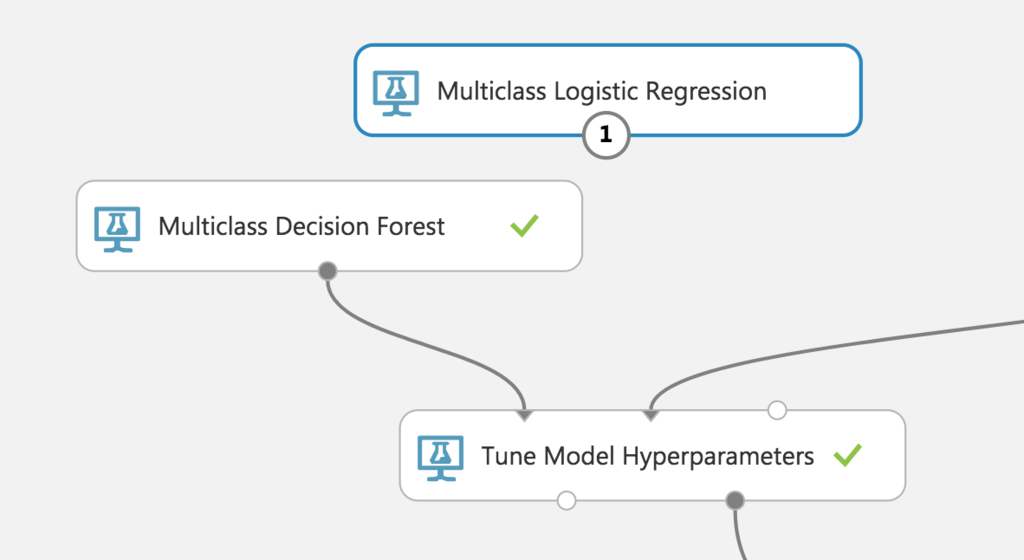 Multiclass Logistic Regression
1

Multiclass Decision Forest

Tune Model Hyperparameters